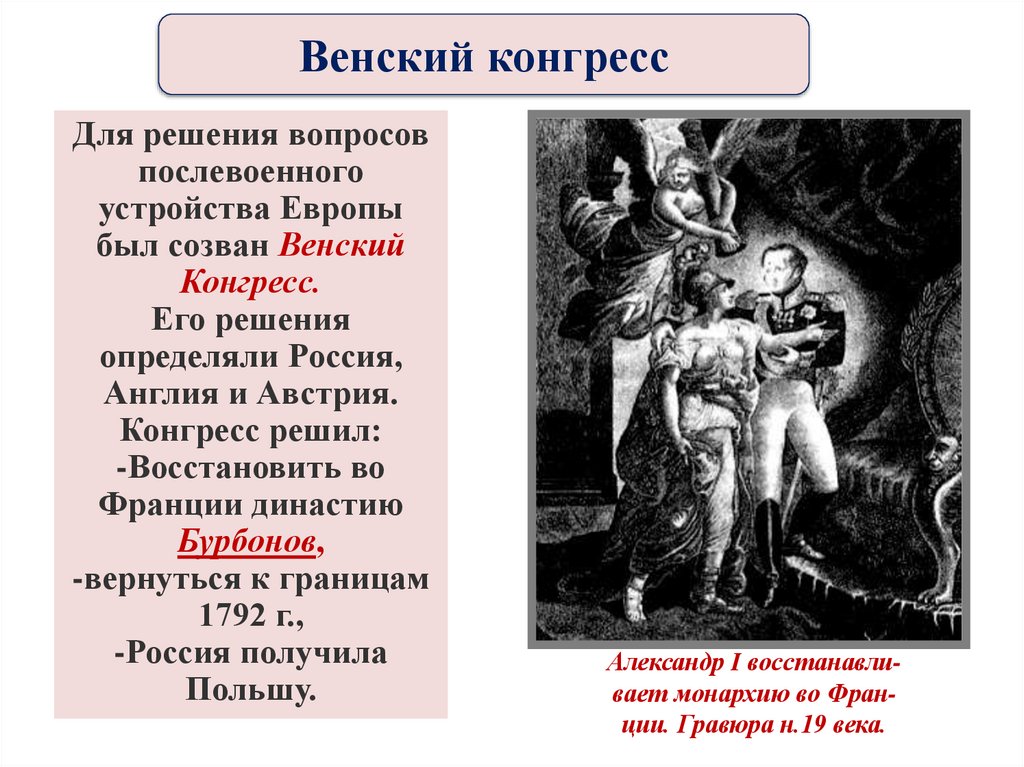 Венский конгресс

Для решения вопросов послевоенного устройства Европы был созван Венский Конгресс.
Его решения определяли Россия, Англия и Австрия.
Конгресс решил:
-Восстановить во Франции династию Бурбонов,
-вернуться к границам 1792 г.,
-Россия получила Польшу.

Александр I восстанавливает монархию во Франции. Гравюра н.19 века.